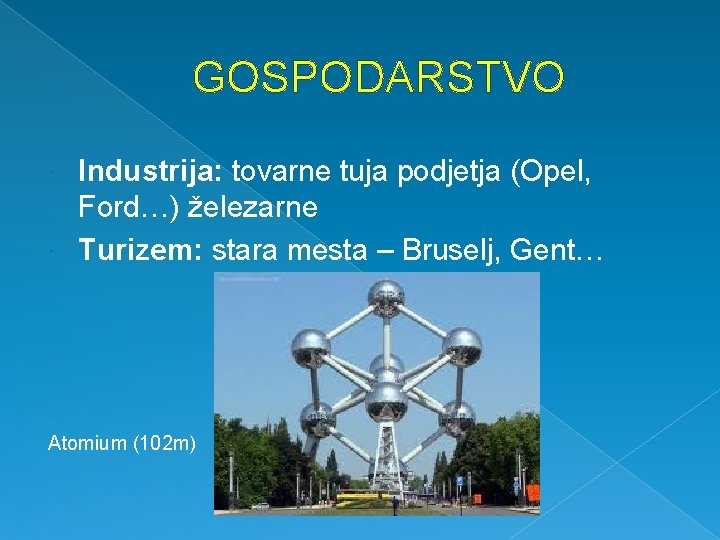 GOSPODARSTVO

Industrija: tovarne tuja podjetja (Opel, Ford…) železarne

Turizem: stara mesta – Bruselj, Gent…

Atomium (102m)